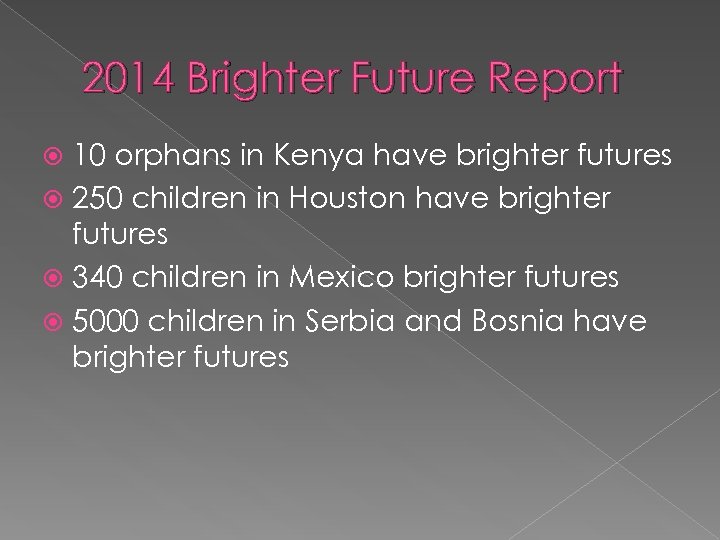 2014 Brighter Future Report

10 orphans in Kenya have brighter futures

250 children in Houston have brighter futures

340 children in Mexico brighter futures

5000 children in Serbia and Bosnia have brighter futures